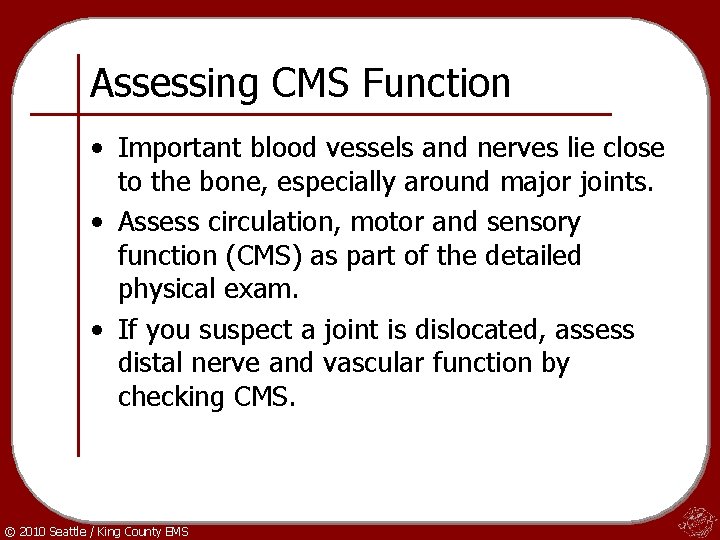 Assessing CMS Function

• Important blood vessels and nerves lie close to the bone, especially around major joints.

• Assess circulation, motor and sensory function (CMS) as part of the detailed physical exam.

• If you suspect a joint is dislocated, assess distal nerve and vascular function by checking CMS.

© 2010 Seattle / King County EMS